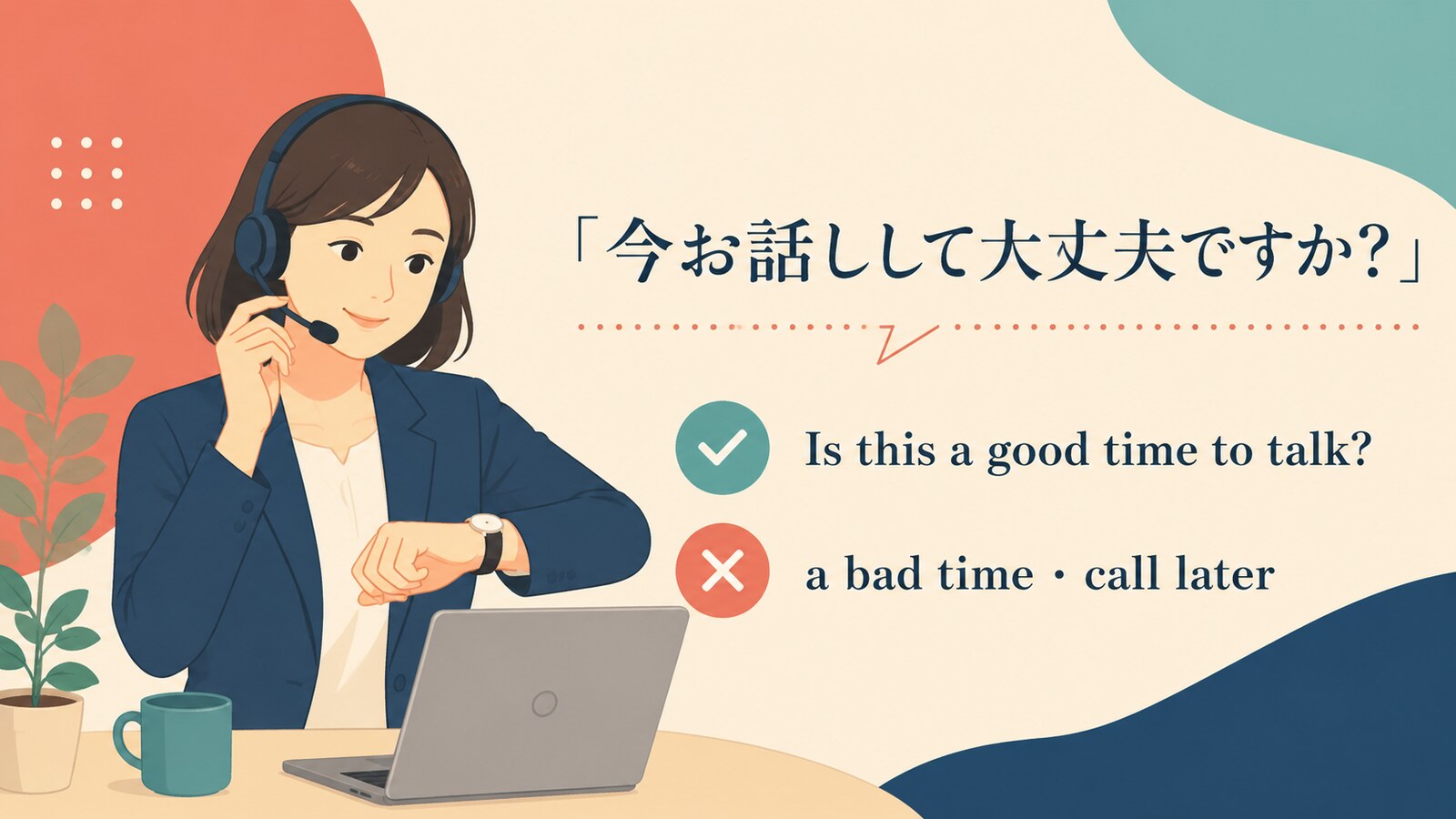 「今お話しして大丈夫ですか?」

Is this a good time to talk?

a bad time・call later